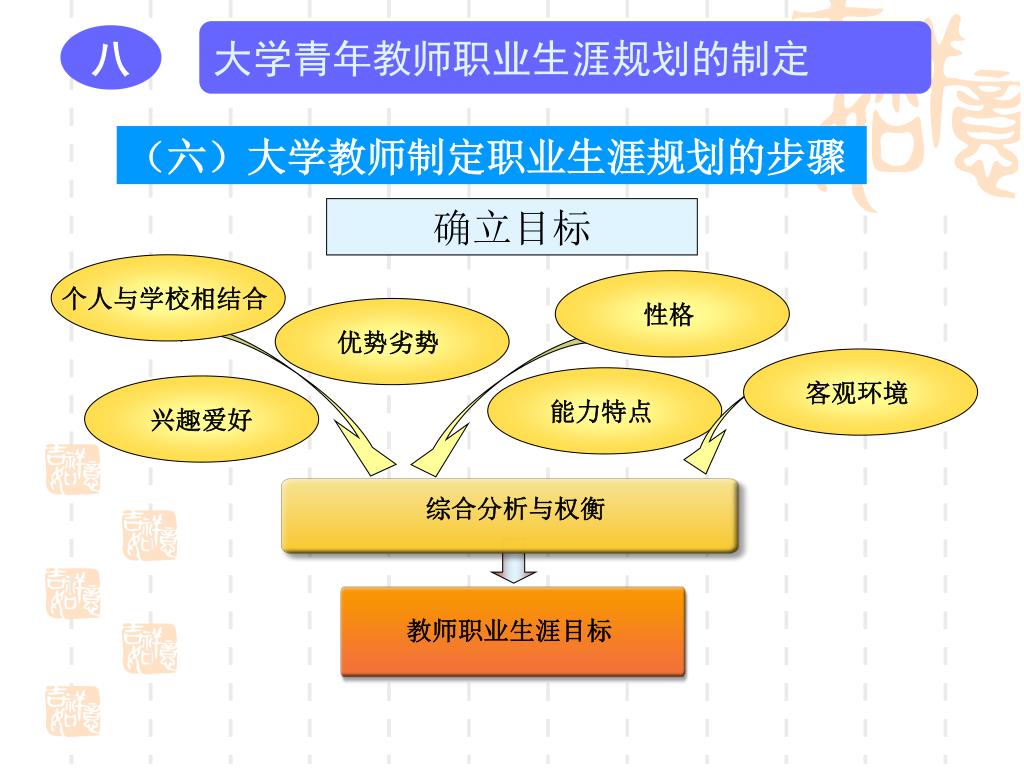 八

大学青年教师职业生涯规划的制定

（六）大学教师制定职业生涯规划的步骤

确立目标

个人与学校相结合

优势劣势

性格

兴趣爱好

能力特点

客观环境

综合分析与权衡

教师职业生涯目标